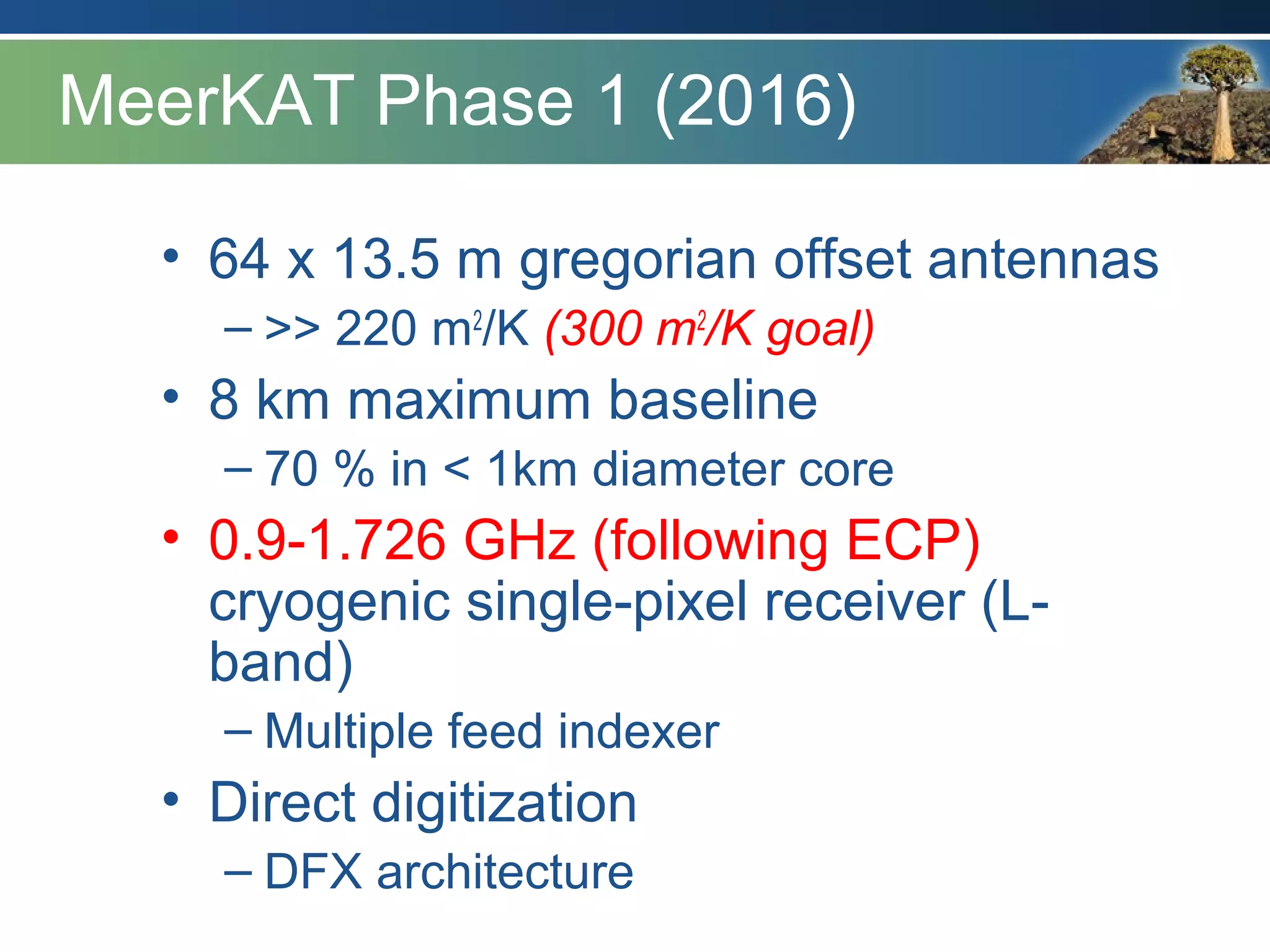 MeerKAT Phase 1 (2016)

• 64 x 13.5 m gregorian offset antennas
  – >> 220 $m^2$/K (300 $m^2$/K goal)
• 8 km maximum baseline
  – 70 % in < 1km diameter core
• 0.9-1.726 GHz (following ECP) cryogenic single-pixel receiver (L-band)
  – Multiple feed indexer
• Direct digitization
  – DFX architecture